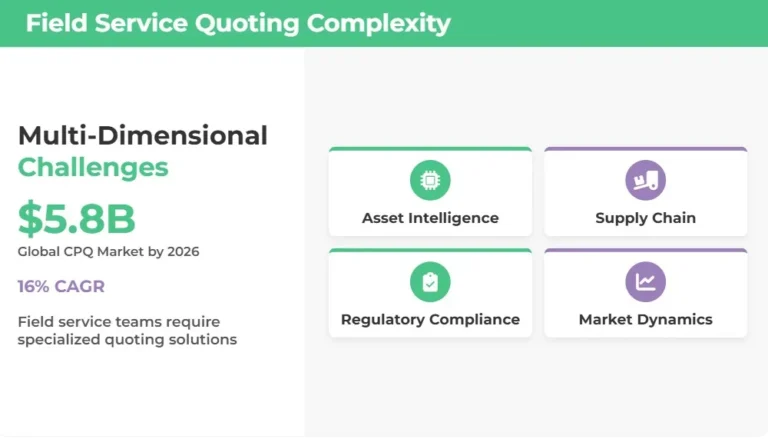 Field Service Quoting Complexity

Multi-Dimensional Challenges

$5.8B
Global CPQ Market by 2026

16% CAGR

Field service teams require specialized quoting solutions

Asset Intelligence

Supply Chain

Regulatory Compliance

Market Dynamics